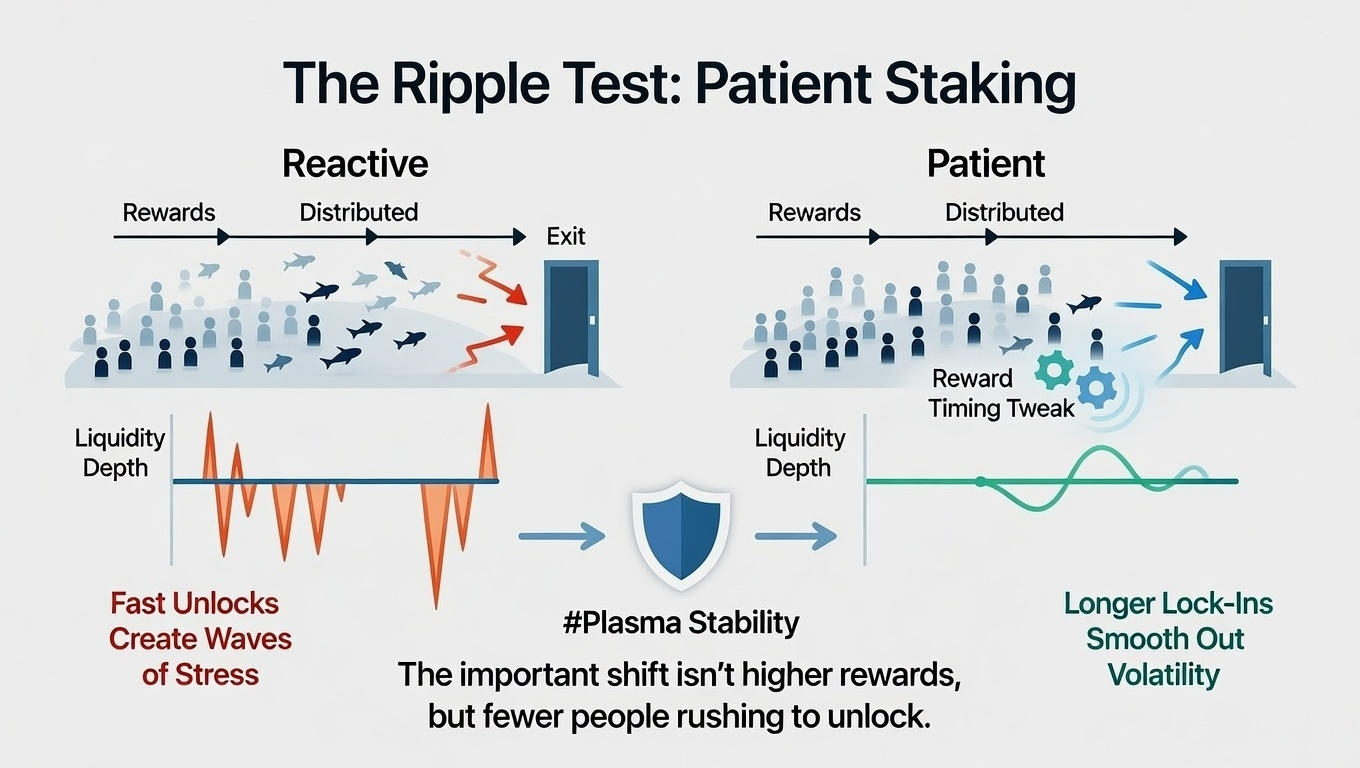 The Ripple Test: Patient Staking

Reactive

Rewards Distributed

Exit

Liquidity Depth

Fast Unlocks Create Waves of Stress

Patient

Rewards Distributed

Reward Timing Tweak

Liquidity Depth

Longer Lock-Ins Smooth Out Volatility

#Plasma Stability

The important shift isn't higher rewards, but fewer people rushing to unlock.